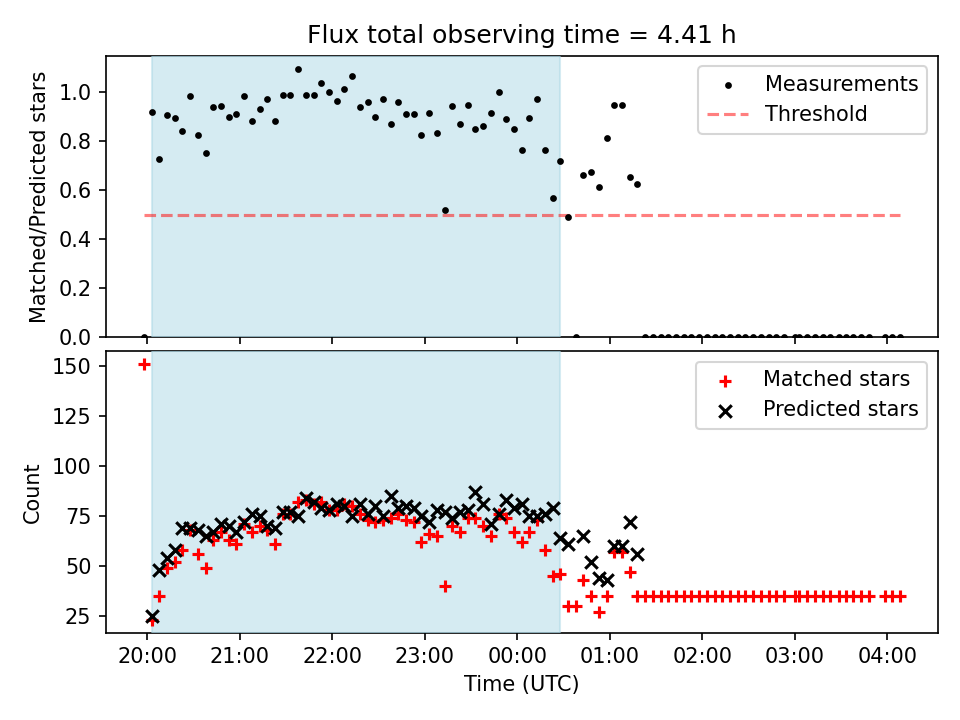 Flux total observing time = 4.41 h

Matched/Predicted stars
1.0
0.8
0.6
0.4
0.2
0.0

Measurements
Threshold

Count
150
125
100
75
50
25

Matched stars
Predicted stars

20:00
21:00
22:00
23:00
00:00
01:00
02:00
03:00
04:00
Time (UTC)